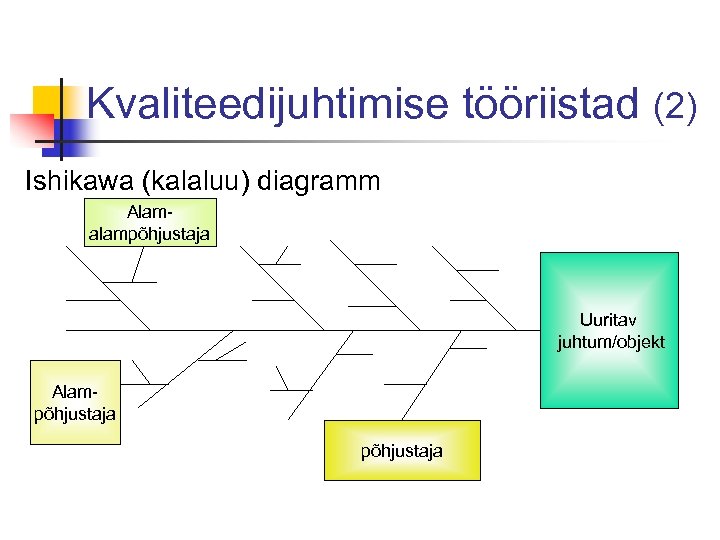 Kvaliteedijuhtimise tööriistad (2)

Ishikawa (kalaluu) diagramm

Alam-alampõhjustaja

Uuritav juhtum/objekt

Alam-põhjustaja

põhjustaja